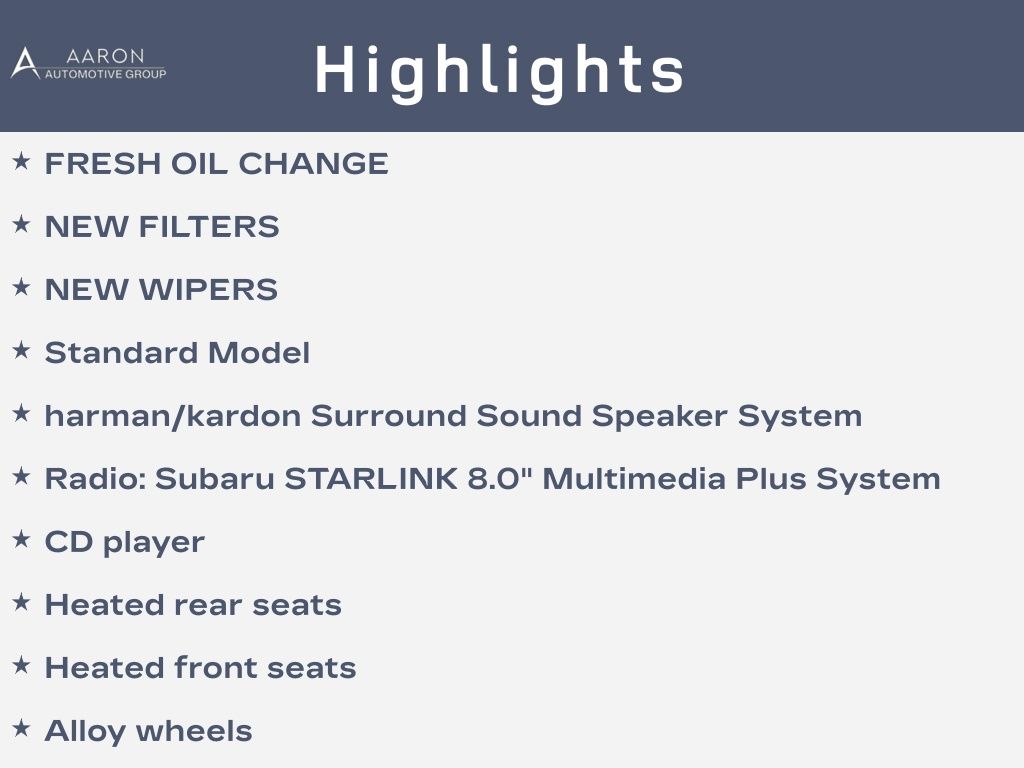 AARON
AUTOMOTIVE GROUP

Highlights

★ FRESH OIL CHANGE
★ NEW FILTERS
★ NEW WIPERS
★ Standard Model
★ harman/kardon Surround Sound Speaker System
★ Radio: Subaru STARLINK 8.0" Multimedia Plus System
★ CD player
★ Heated rear seats
★ Heated front seats
★ Alloy wheels